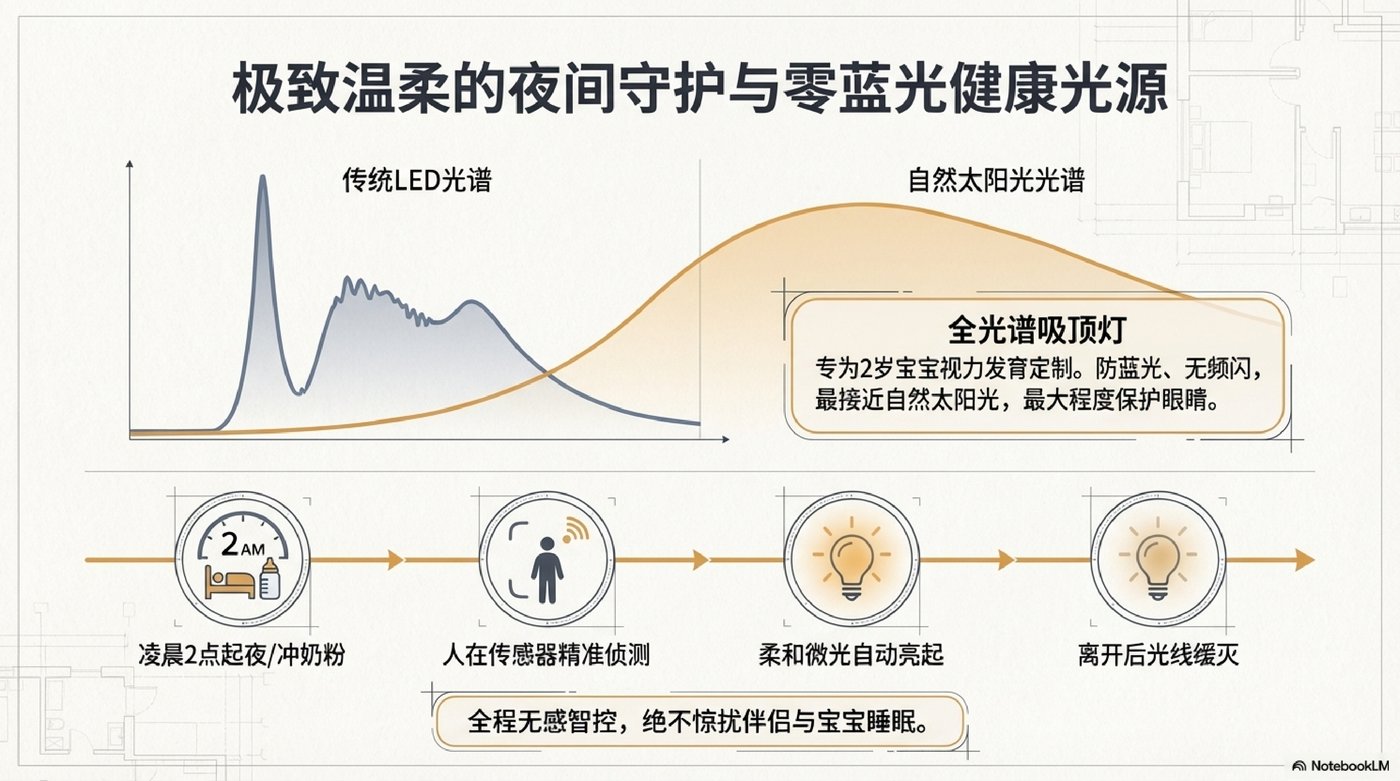 极致温柔的夜间守护与零蓝光健康光源

传统LED光谱

自然太阳光光谱

全光谱吸顶灯

专为2岁宝宝视力发育定制。防蓝光、无频闪，最接近自然太阳光，最大程度保护眼睛。

2AM

凌晨2点起夜/冲奶粉

人在传感器精准侦测

柔和微光自动亮起

离开后光线缓灭

全程无感智控，绝不惊扰伴侣与宝宝睡眠。

NotebookLM